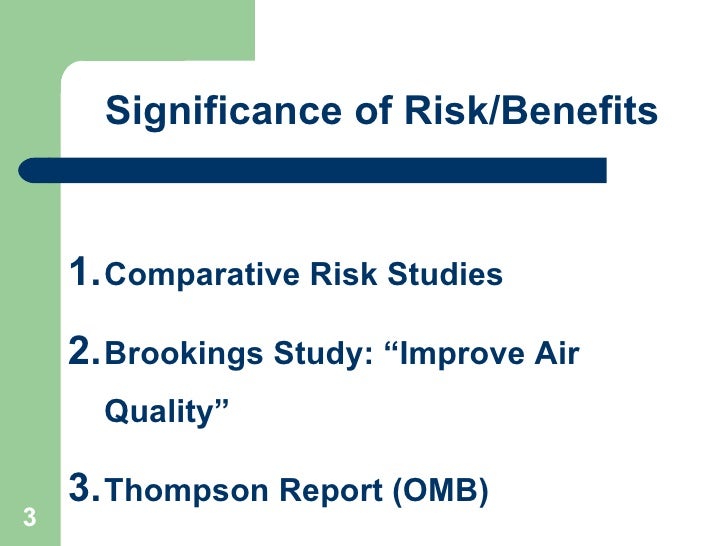 Significance of Risk/Benefits

1. Comparative Risk Studies

2. Brookings Study: “Improve Air Quality”

3. Thompson Report (OMB)

3